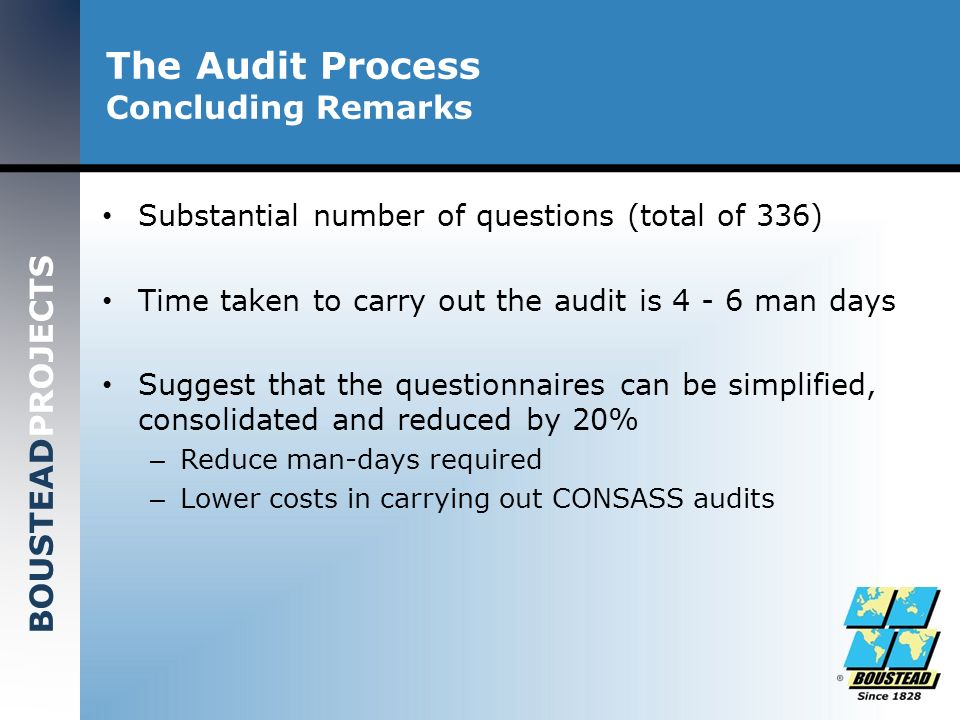 The Audit Process
Concluding Remarks

BOUSTEADPROJECTS

• Substantial number of questions (total of 336)

• Time taken to carry out the audit is 4 - 6 man days

• Suggest that the questionnaires can be simplified, consolidated and reduced by 20%
– Reduce man-days required
– Lower costs in carrying out CONSASS audits

® BOUSTEAD
Since 1828